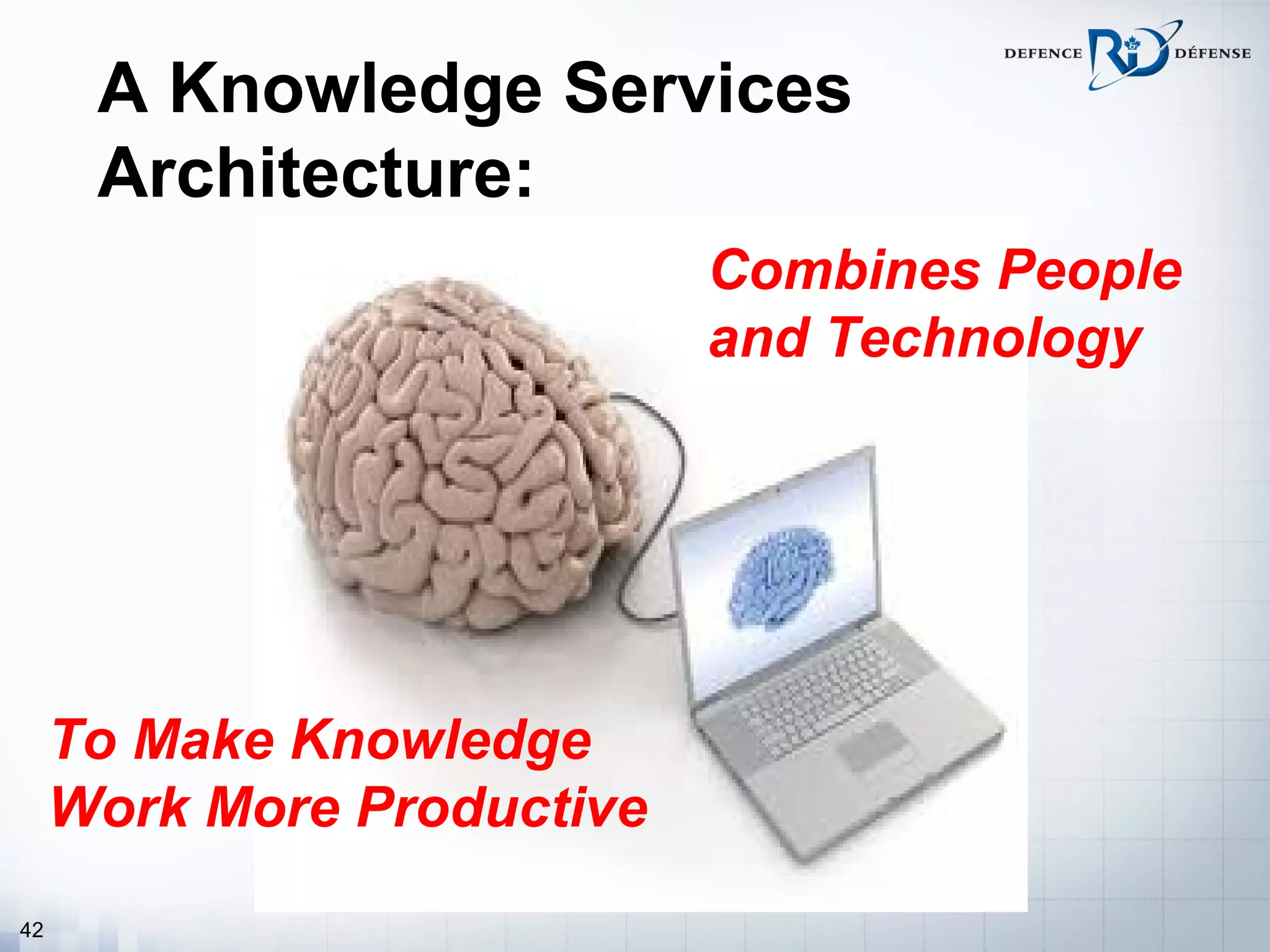 DEFENCE R&D DÉFENSE

A Knowledge Services Architecture:

Combines People and Technology

To Make Knowledge Work More Productive

42